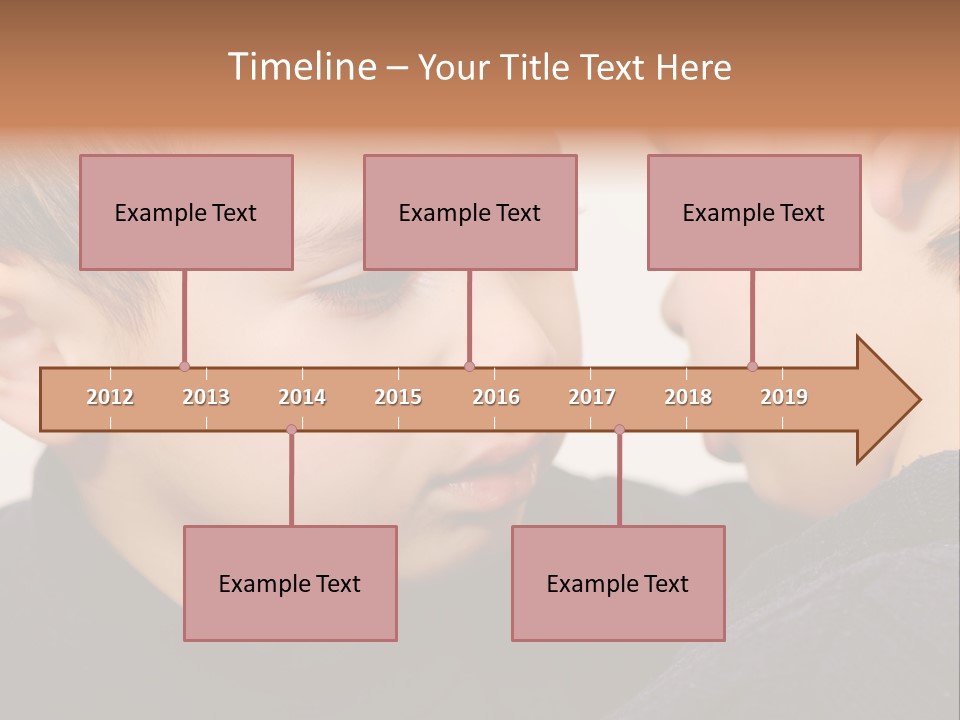 Timeline – Your Title Text Here

Example Text

Example Text

Example Text

2012 2013 2014 2015 2016 2017 2018 2019

Example Text

Example Text